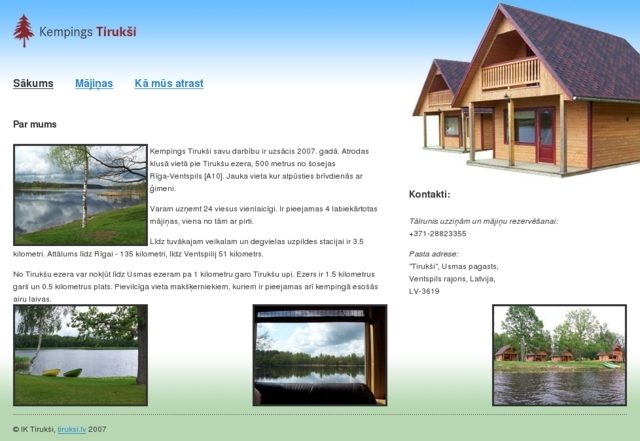 Kempings Tirukši

Sākums Mājiņas Kā mūs atrast

Par mums

Kempings Tirukši savu darbību ir uzsācis 2007. gadā. Atrodas klusā vietā pie Tirukšu ezera, 500 metrus no šosejas Rīga-Ventspils [A10]. Jauka vieta kur atpūsties brīvdienās ar ģimeni.

Varam uzņemt 24 viesus vienlaicīgi. Ir pieejamas 4 labiekārtotas mājiņas, viena no tām ar pirti.

Līdz tuvākajam veikalam un degvielas uzpildes stacijai ir 3.5 kilometri. Attālums līdz Rīgai - 135 kilometri, līdz Ventspilij 51 kilometrs.

No Tirukšu ezera var nokļūt līdz Usmas ezeram pa 1 kilometru garo Tirukšu upi. Ezers ir 1.5 kilometrus garš un 0.5 kilometrus plats. Pievilcīga vieta makšķerniekiem, kuriem ir pieejamas arī kempingā esošās airu laivas.

Kontakti:

Tālrunis uzziņām un mājiņu rezervēšanai:
+371-28823355

Pasta adrese:
"Tirukši", Usmas pagasts,
Ventspils rajons, Latvija,
LV-3619

© IK Tirukši, tiruksi.lv 2007